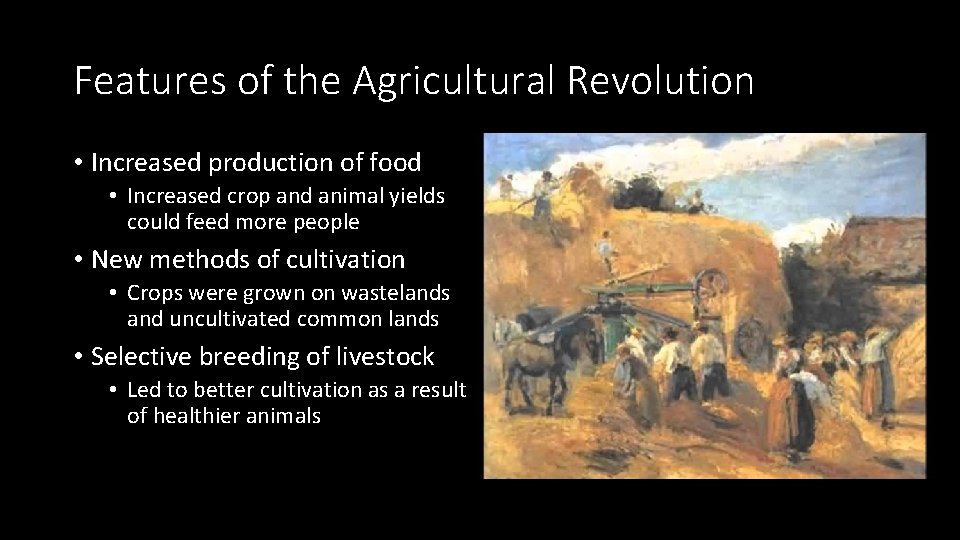 Features of the Agricultural Revolution

• Increased production of food
  • Increased crop and animal yields could feed more people
• New methods of cultivation
  • Crops were grown on wastelands and uncultivated common lands
• Selective breeding of livestock
  • Led to better cultivation as a result of healthier animals